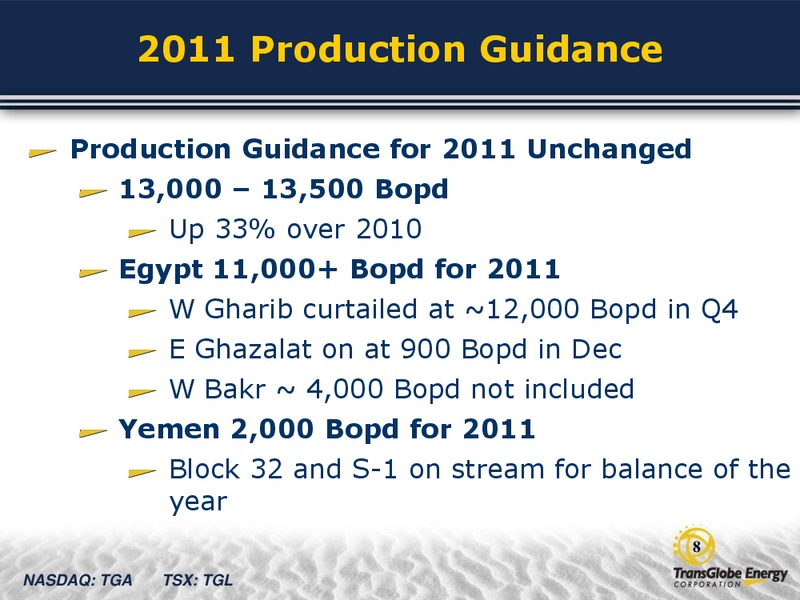 2011 Production Guidance

Production Guidance for 2011 Unchanged

13,000 – 13,500 Bopd

Up 33% over 2010

Egypt 11,000+ Bopd for 2011

W Gharib curtailed at ~12,000 Bopd in Q4

E Ghazalat on at 900 Bopd in Dec

W Bakr ~ 4,000 Bopd not included

Yemen 2,000 Bopd for 2011

Block 32 and S-1 on stream for balance of the year

NASDAQ: TGA TSX: TGL

8

TransGlobe Energy CORPORATION